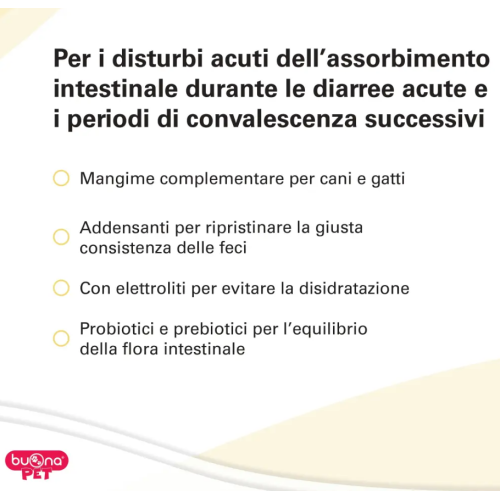 Per i disturbi acuti dell’assorbimento intestinale durante le diarree acute e i periodi di convalescenza successivi

Mangime complementare per cani e gatti

Addensanti per ripristinare la giusta consistenza delle feci

Con elettroliti per evitare la disidratazione

Probiotici e prebiotici per l’equilibrio della flora intestinale

buona PET